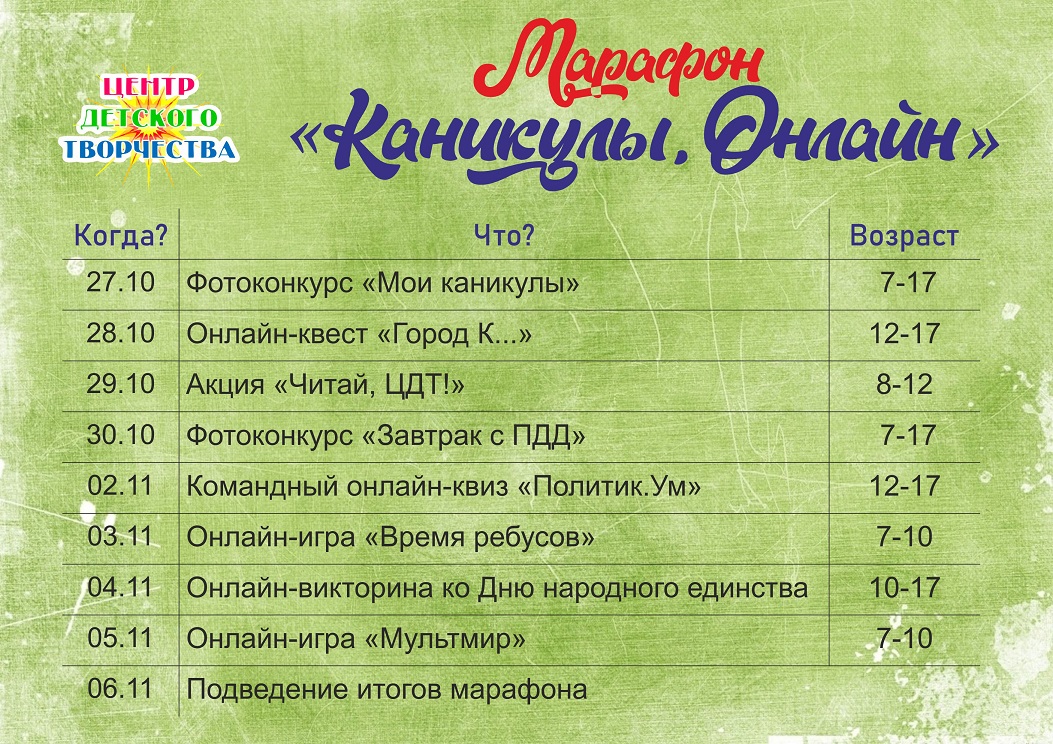 ЦЕНТР ДЕТСКОГО ТВОРЧЕСТВА

Марафон «Каникулы. Онлайн»

| Когда? | Что? | Возраст |
|---|---|---|
| 27.10 | Фотоконкурс «Мои каникулы» | 7-17 |
| 28.10 | Онлайн-квест «Город К...» | 12-17 |
| 29.10 | Акция «Читай, ЦДТ!» | 8-12 |
| 30.10 | Фотоконкурс «Завтрак с ПДД» | 7-17 |
| 02.11 | Командный онлайн-квиз «Политик.Ум» | 12-17 |
| 03.11 | Онлайн-игра «Время ребусов» | 7-10 |
| 04.11 | Онлайн-викторина ко Дню народного единства | 10-17 |
| 05.11 | Онлайн-игра «Мультмир» | 7-10 |
| 06.11 | Подведение итогов марафона | |